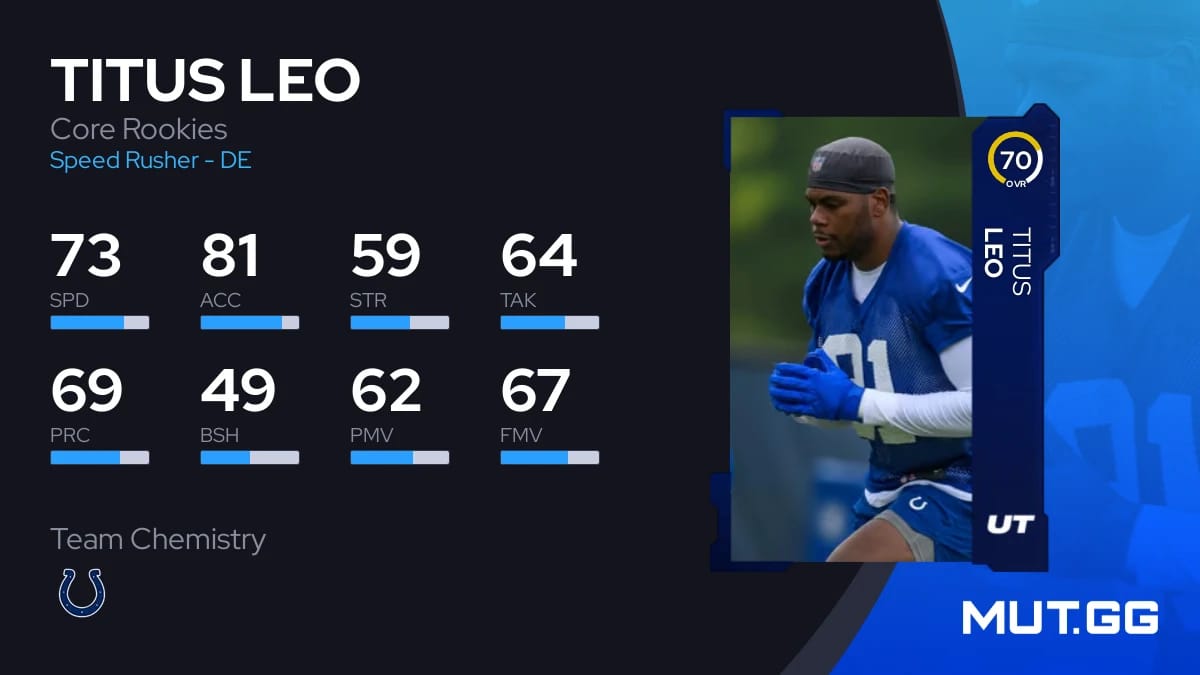 TITUS LEO
Core Rookies
Speed Rusher - DE

73
SPD

81
ACC

59
STR

64
TAK

69
PRC

49
BSH

62
PMV

67
FMV

Team Chemistry

70
OVR
TITUS
LEO
UT

MUT.GG